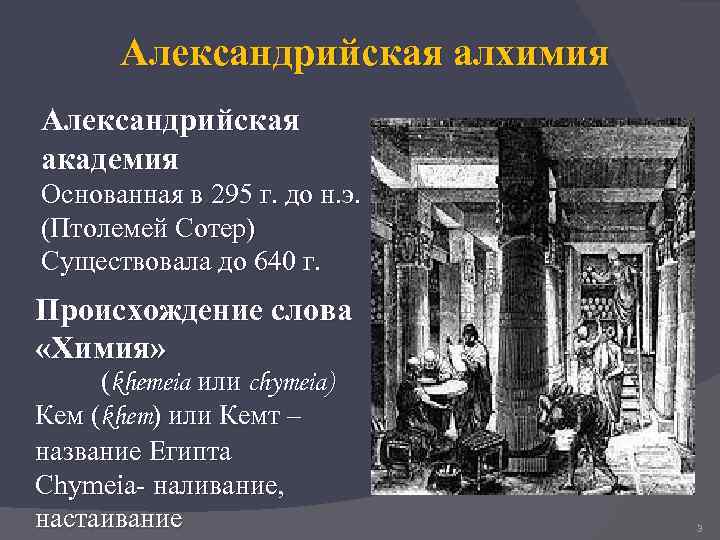 Александрийская алхимия

Александрийская академия
Основанная в 295 г. до н.э. (Птолемей Сотер)
Существовала до 640 г.

Происхождение слова «Химия»
(khemeia или chymeia)
Кем (khem) или Кемт – название Египта
Chymeia- наливание, настаивание

9